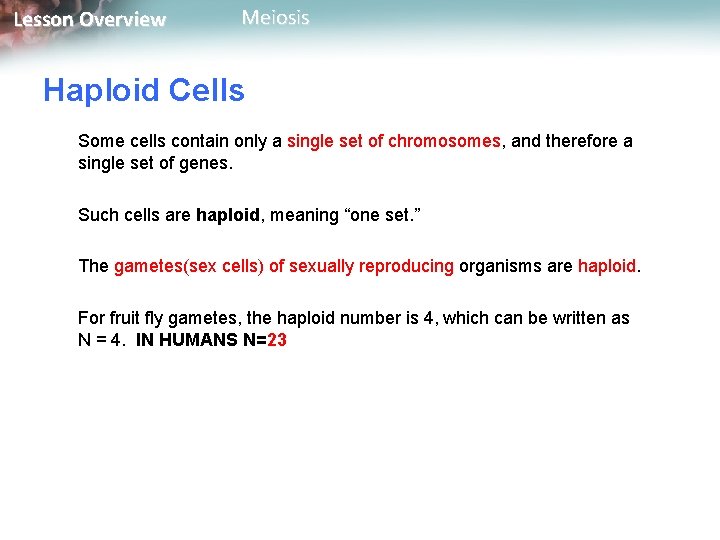 Lesson Overview Meiosis

Haploid Cells

Some cells contain only a single set of chromosomes, and therefore a single set of genes.

Such cells are haploid, meaning “one set.”

The gametes(sex cells) of sexually reproducing organisms are haploid.

For fruit fly gametes, the haploid number is 4, which can be written as N = 4. IN HUMANS N=23